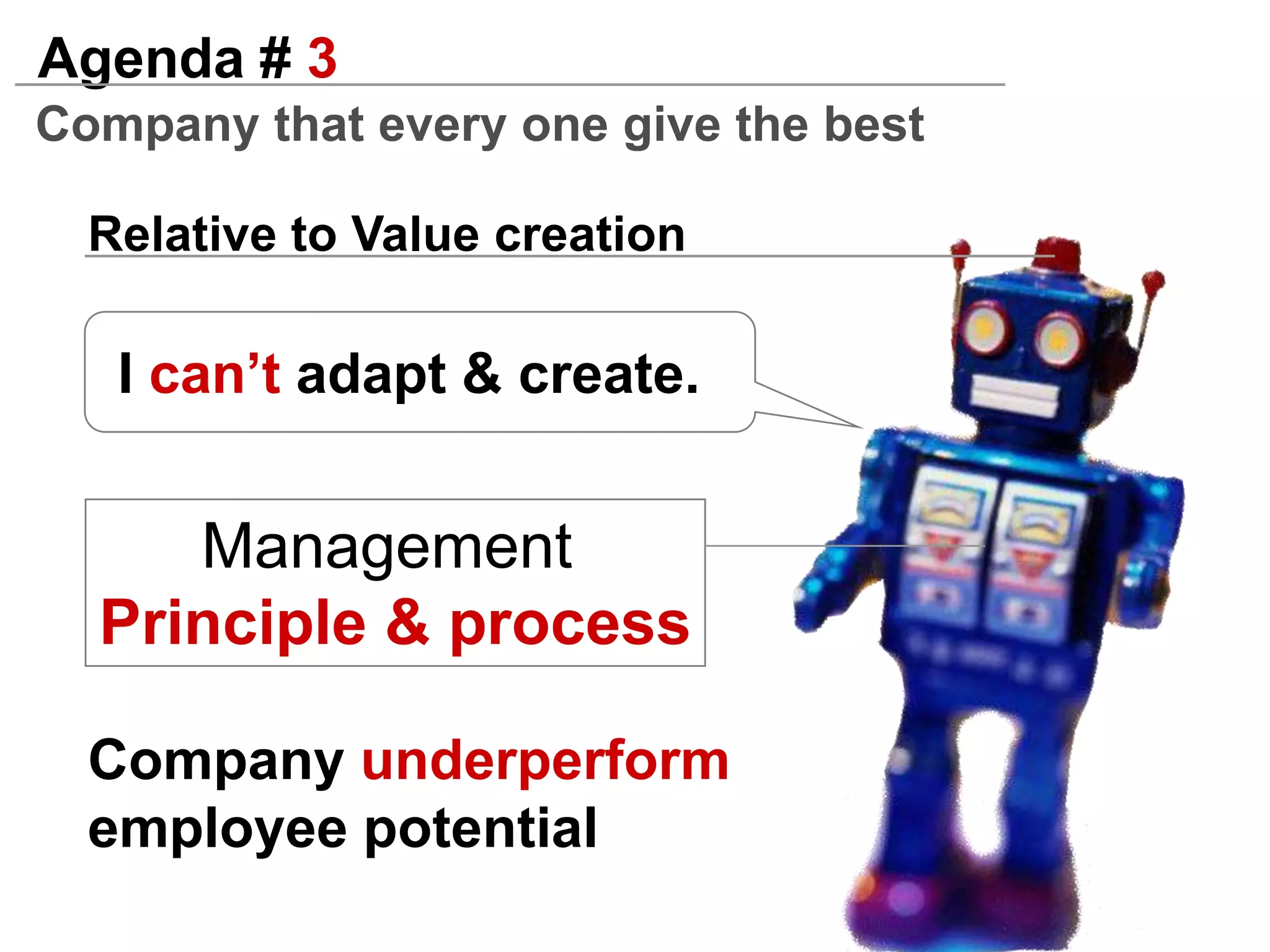 Agenda # 3
Company that every one give the best

Relative to Value creation

I can’t adapt & create.

Management
Principle & process

Company underperform employee potential